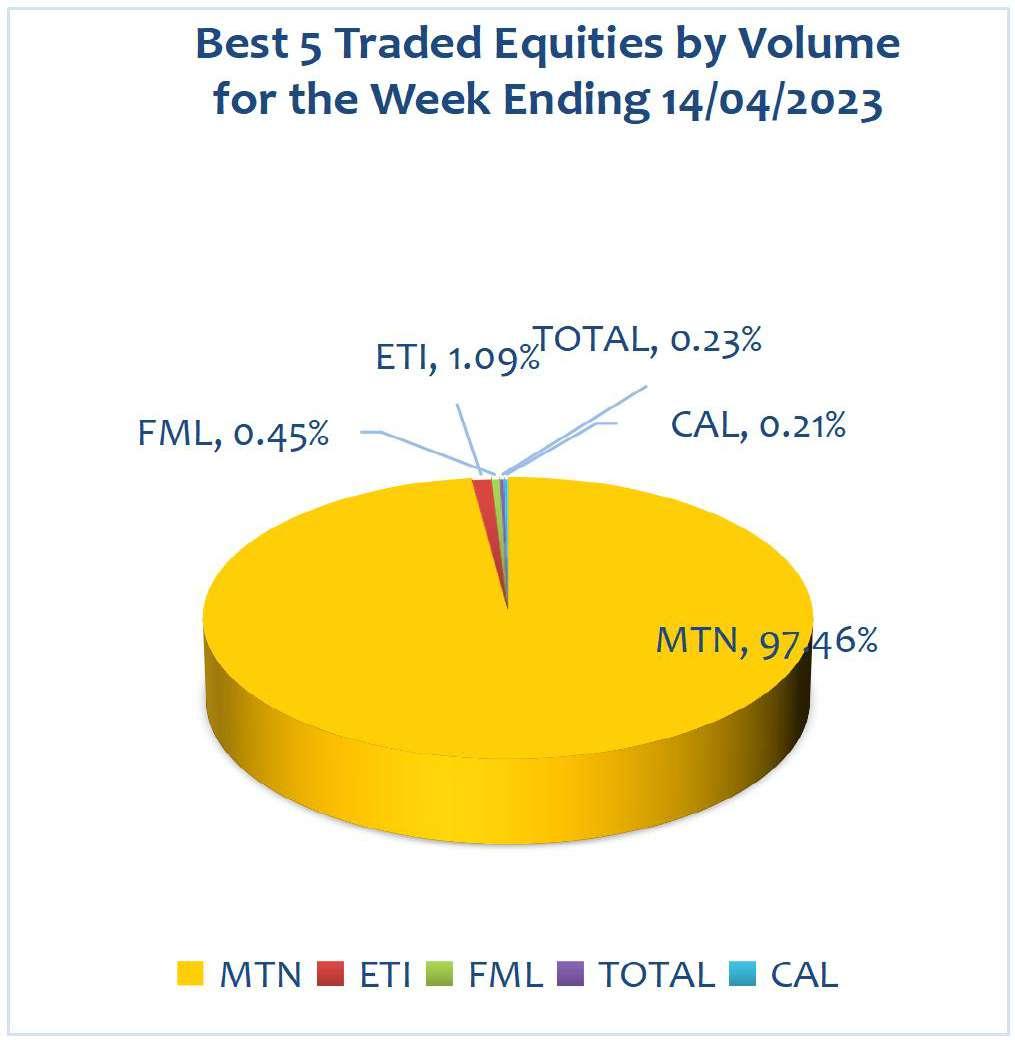 Best 5 Traded Equities by Volume for the Week Ending 14/04/2023

ETI, 1.09%

TOTAL, 0.23%

FML, 0.45%

CAL, 0.21%

MTN, 97.46%

MTN ETI FML TOTAL CAL